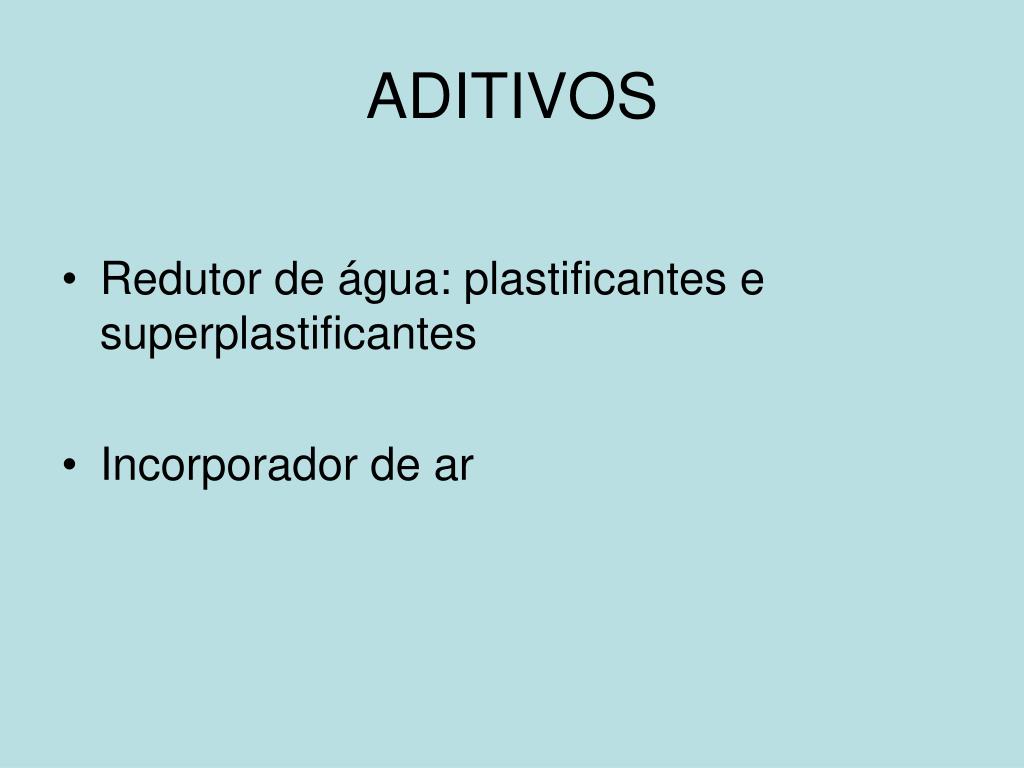 ADITIVOS

• Redutor de água: plastificantes e superplastificantes

• Incorporador de ar